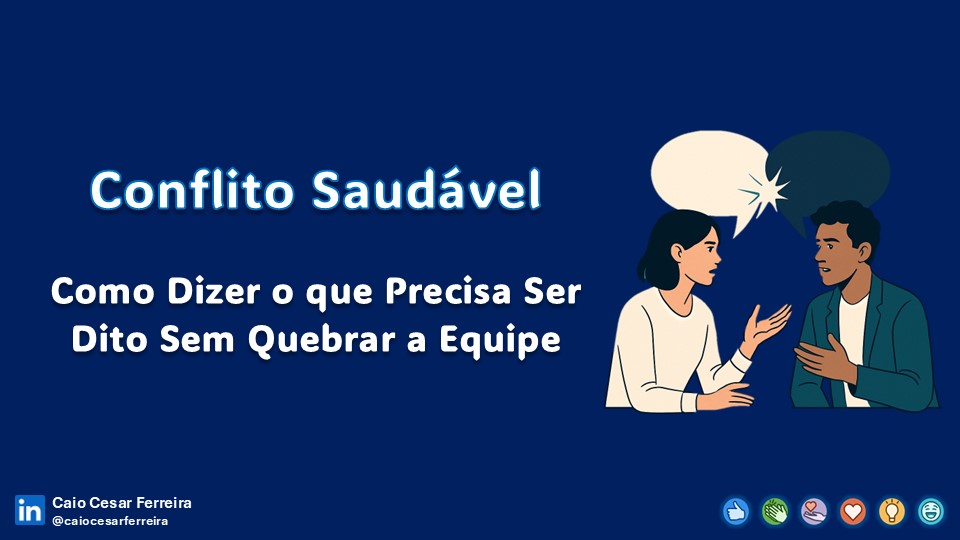 Conflito Saudável

Como Dizer o que Precisa Ser Dito Sem Quebrar a Equipe

in Caio Cesar Ferreira
@caiocesarferreira